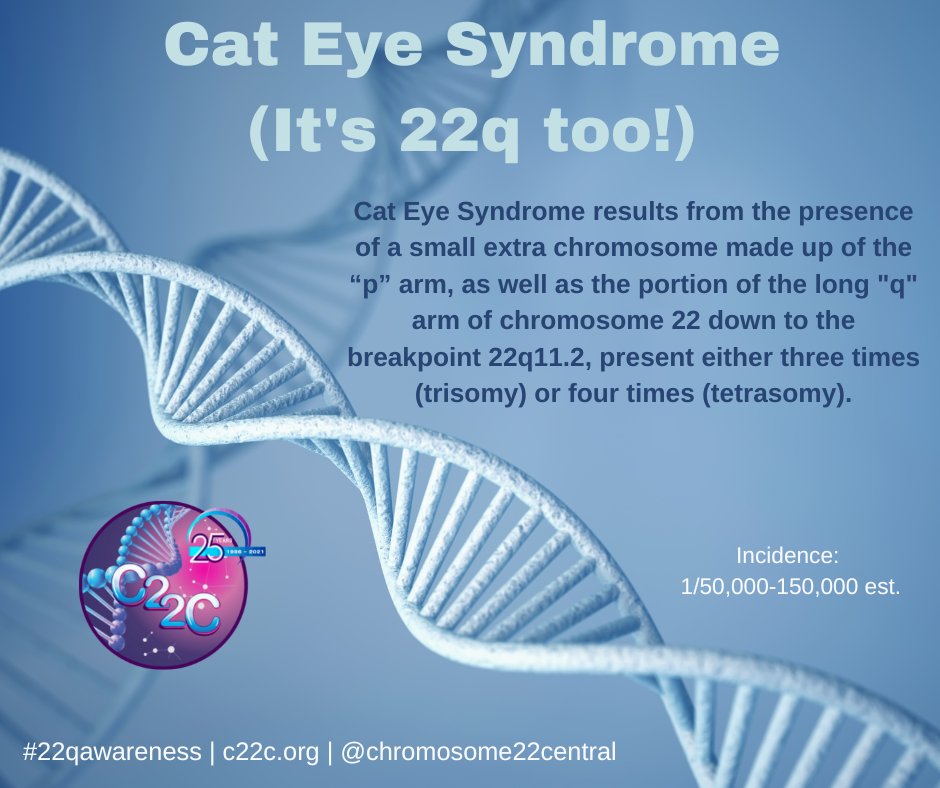 Cat Eye Syndrome
(It's 22q too!)

Cat Eye Syndrome results from the presence of a small extra chromosome made up of the “p” arm, as well as the portion of the long "q" arm of chromosome 22 down to the breakpoint 22q11.2, present either three times (trisomy) or four times (tetrasomy).

25 YEARS 1996 - 2021
C22C

Incidence:
1/50,000-150,000 est.

#22qawareness | c22c.org | @chromosome22central